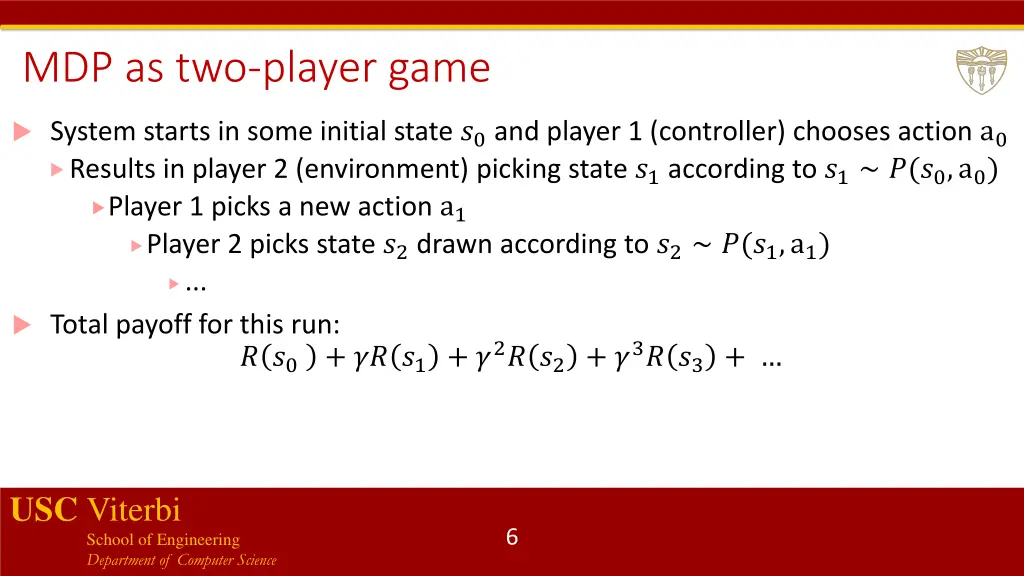 MDP as two-player game

System starts in some initial state $s_0$ and player 1 (controller) chooses action $a_0$

Results in player 2 (environment) picking state $s_1$ according to $s_1 \sim P(s_0, a_0)$

Player 1 picks a new action $a_1$

Player 2 picks state $s_2$ drawn according to $s_2 \sim P(s_1, a_1)$

...

Total payoff for this run:

$R(s_0) + \gamma R(s_1) + \gamma^2 R(s_2) + \gamma^3 R(s_3) + \ldots$

USC Viterbi
School of Engineering
Department of Computer Science

6